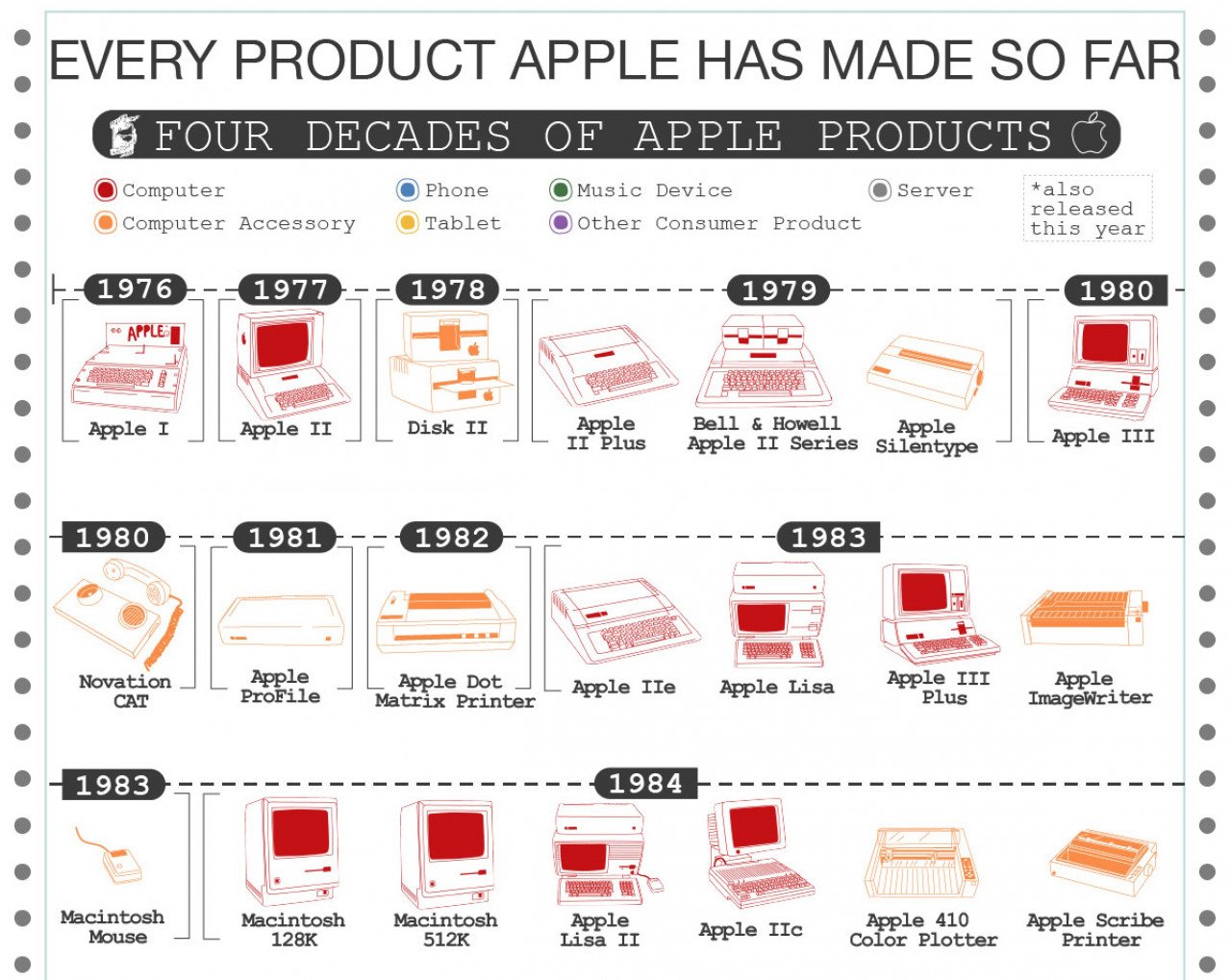 EVERY PRODUCT APPLE HAS MADE SO FAR

FOUR DECADES OF APPLE PRODUCTS

Computer
Computer Accessory
Phone
Tablet
Music Device
Other Consumer Product
Server
*also released this year

1976
APPLE
Apple I

1977
Apple II

1978
Disk II

1979
Apple II Plus
Bell & Howell Apple II Series
Apple Silentype

1980
Apple III

1980
Novation CAT

1981
Apple ProFile

1982
Apple Dot Matrix Printer

1983
Apple IIe
Apple Lisa
Apple III Plus
Apple ImageWriter

1983
Macintosh Mouse

1984
Macintosh 128K
Macintosh 512K
Apple Lisa II
Apple IIc
Apple 410 Color Plotter
Apple Scribe Printer